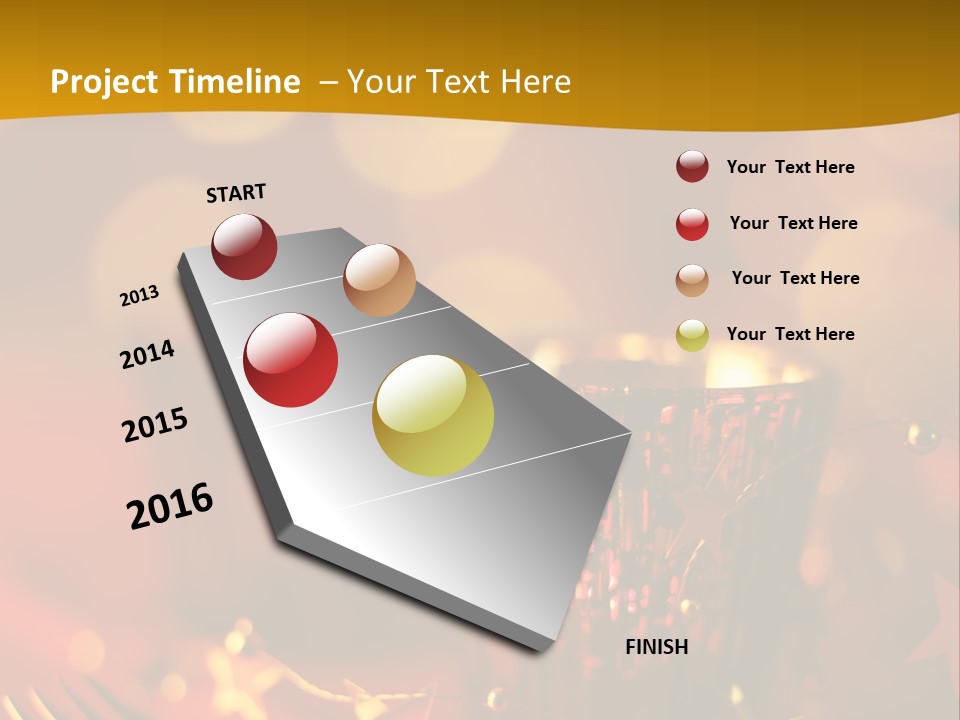 Project Timeline – Your Text Here

START

2013

2014

2015

2016

FINISH

Your Text Here

Your Text Here

Your Text Here

Your Text Here